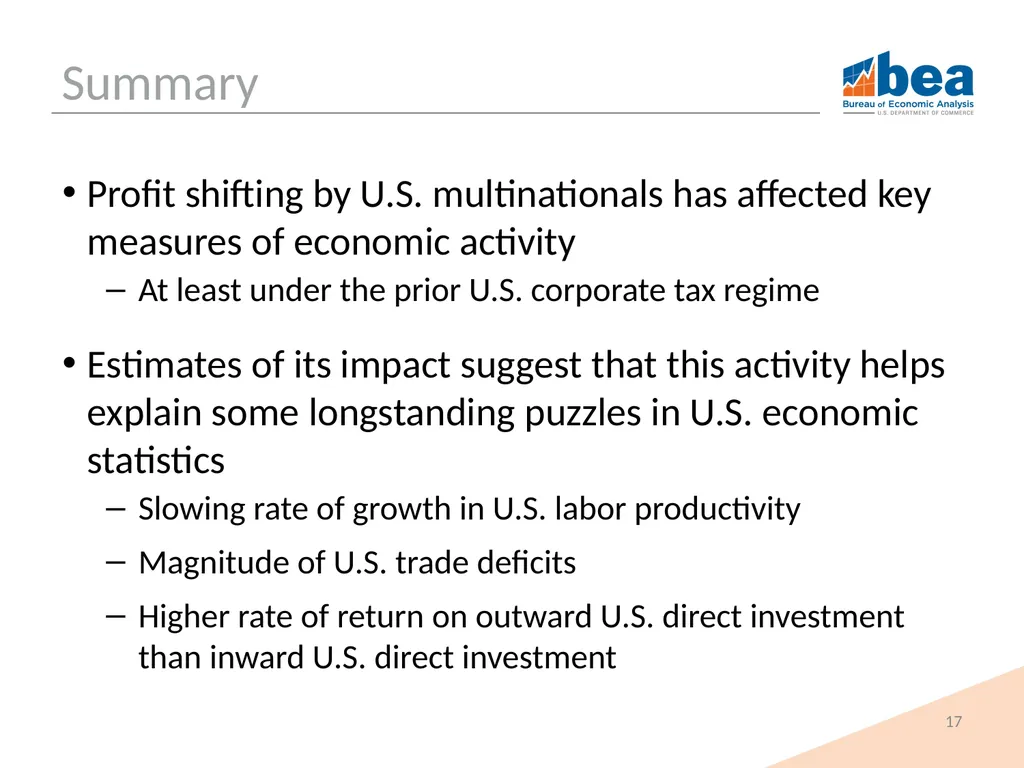 Summary

bea
Bureau of Economic Analysis
U.S. DEPARTMENT OF COMMERCE

• Profit shifting by U.S. multinationals has affected key measures of economic activity
– At least under the prior U.S. corporate tax regime

• Estimates of its impact suggest that this activity helps explain some longstanding puzzles in U.S. economic statistics
– Slowing rate of growth in U.S. labor productivity
– Magnitude of U.S. trade deficits
– Higher rate of return on outward U.S. direct investment than inward U.S. direct investment

17